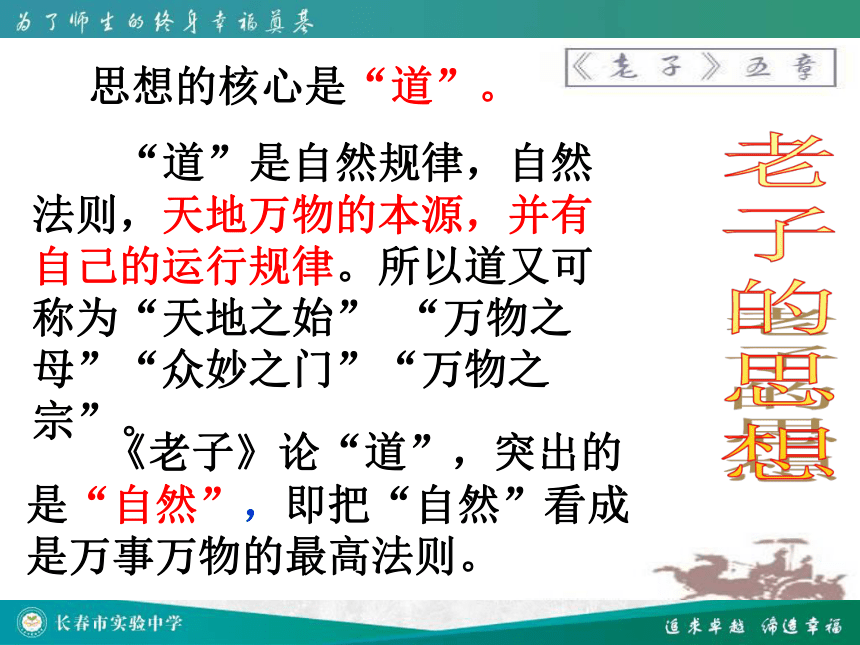 为了师生的终身幸福奠基

《老子》五章

思想的核心是“道”。

“道”是自然规律，自然法则，天地万物的本源，并有自己的运行规律。所以道又可称为“天地之始” “万物之母”“众妙之门”“万物之宗”。

《老子》论“道”，突出的是“自然”，即把“自然”看成是万事万物的最高法则。

老子的思想

长春市实验中学

追求卓越 缔造幸福